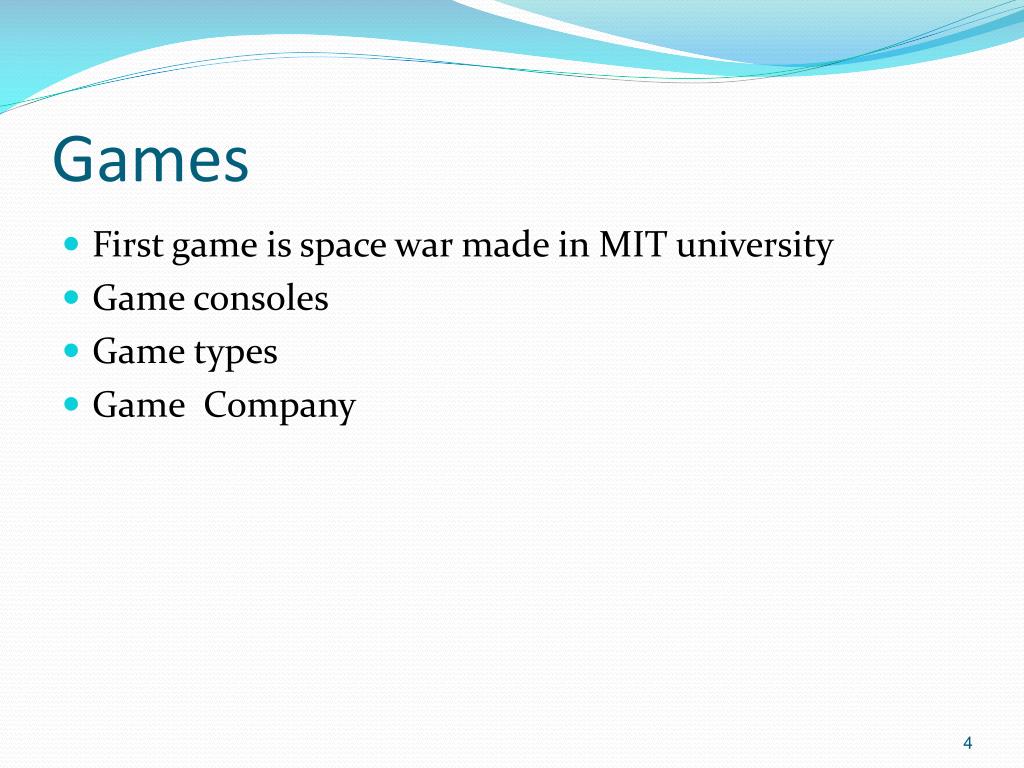 Games

- First game is space war made in MIT university
- Game consoles
- Game types
- Game  Company

4